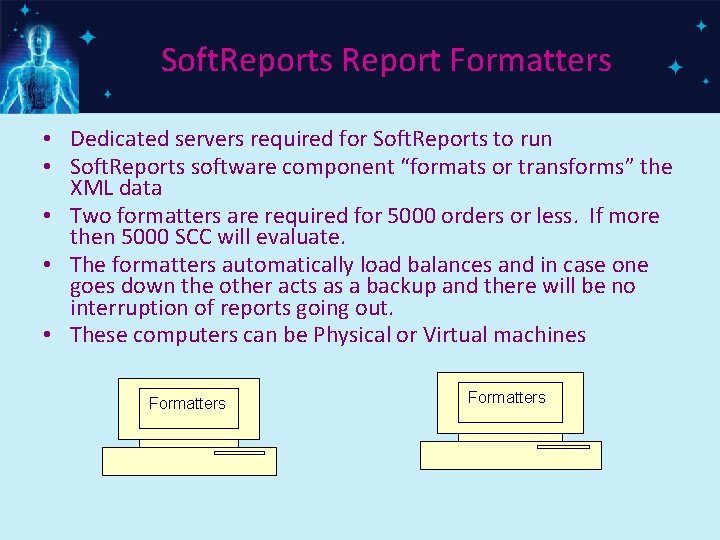 SoftReports Report Formatters

• Dedicated servers required for SoftReports to run
• SoftReports software component “formats or transforms” the XML data
• Two formatters are required for 5000 orders or less. If more then 5000 SCC will evaluate.
• The formatters automatically load balances and in case one goes down the other acts as a backup and there will be no interruption of reports going out.
• These computers can be Physical or Virtual machines

Formatters

Formatters